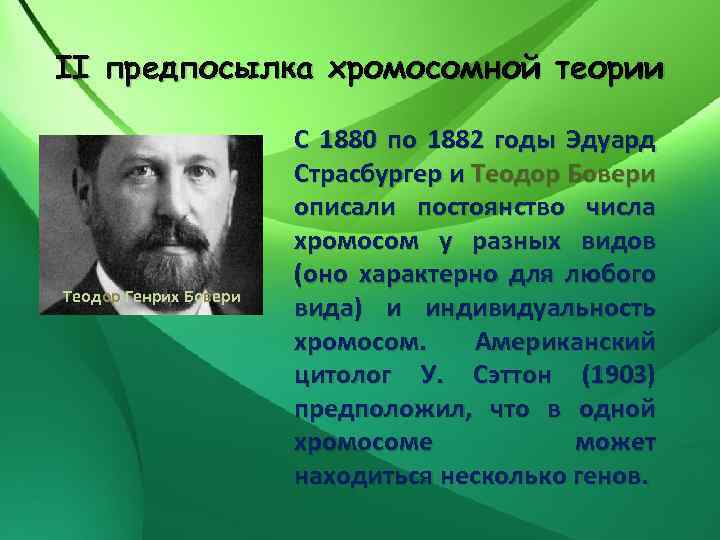 II предпосылка хромосомной теории

Теодор Генрих Бовери

С 1880 по 1882 годы Эдуард Страсбургер и Теодор Бовери описали постоянство числа хромосом у разных видов (оно характерно для любого вида) и индивидуальность хромосом. Американский цитолог У. Сэттон (1903) предположил, что в одной хромосоме может находиться несколько генов.